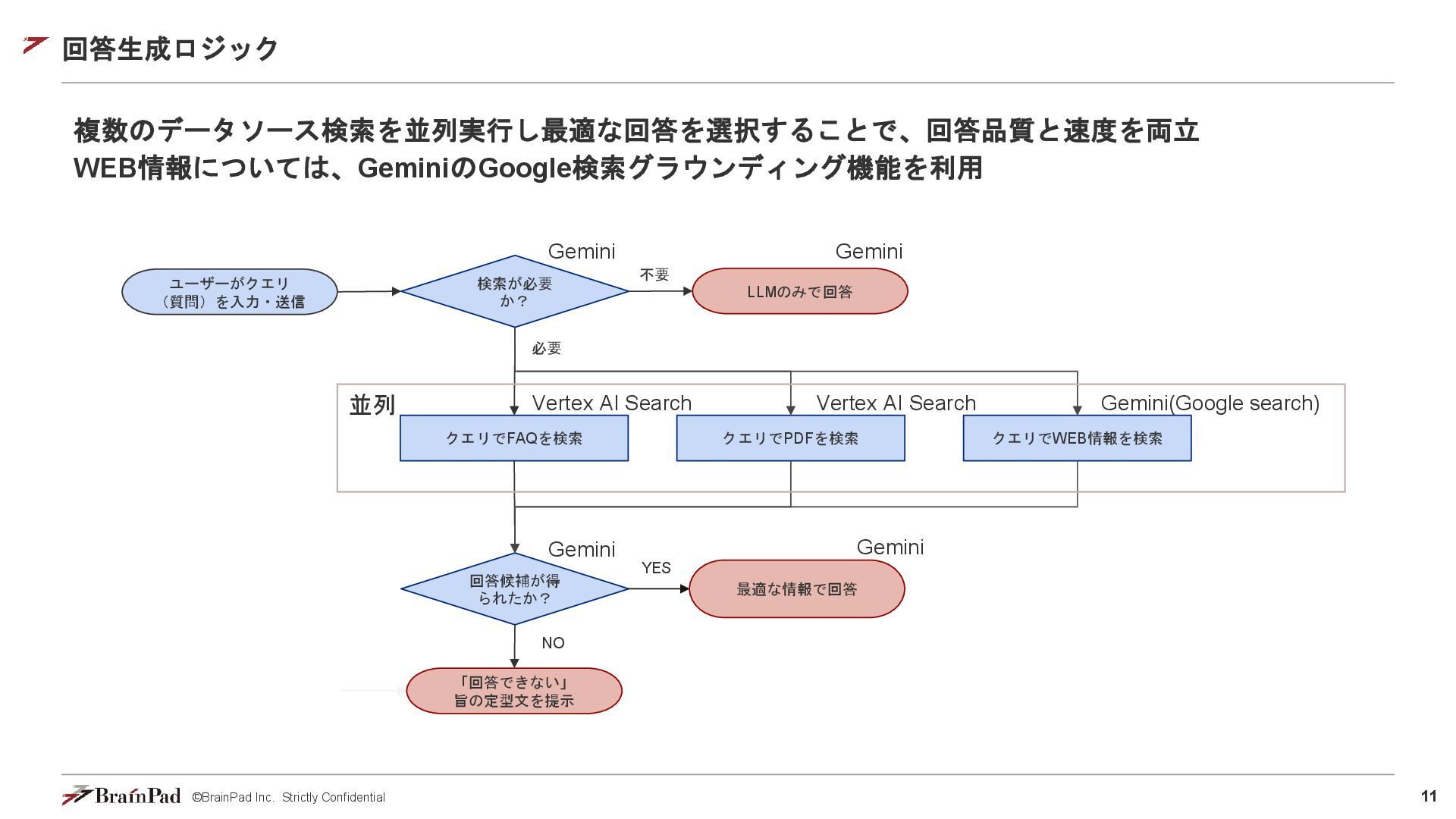 回答生成ロジック

複数のデータソース検索を並列実行し最適な回答を選択することで、回答品質と速度を両立
WEB情報については、GeminiのGoogle検索グラウンディング機能を利用

ユーザーがクエリ（質問）を入力・送信

Gemini

検索が必要か？

不要

Gemini

LLMのみで回答

必要

並列

Vertex AI Search

クエリでFAQを検索

Vertex AI Search

クエリでPDFを検索

Gemini(Google search)

クエリでWEB情報を検索

Gemini

回答候補が得られたか？

YES

Gemini

最適な情報で回答

NO

「回答できない」旨の定型文を提示

BrainPad ©BrainPad Inc. Strictly Confidential

11